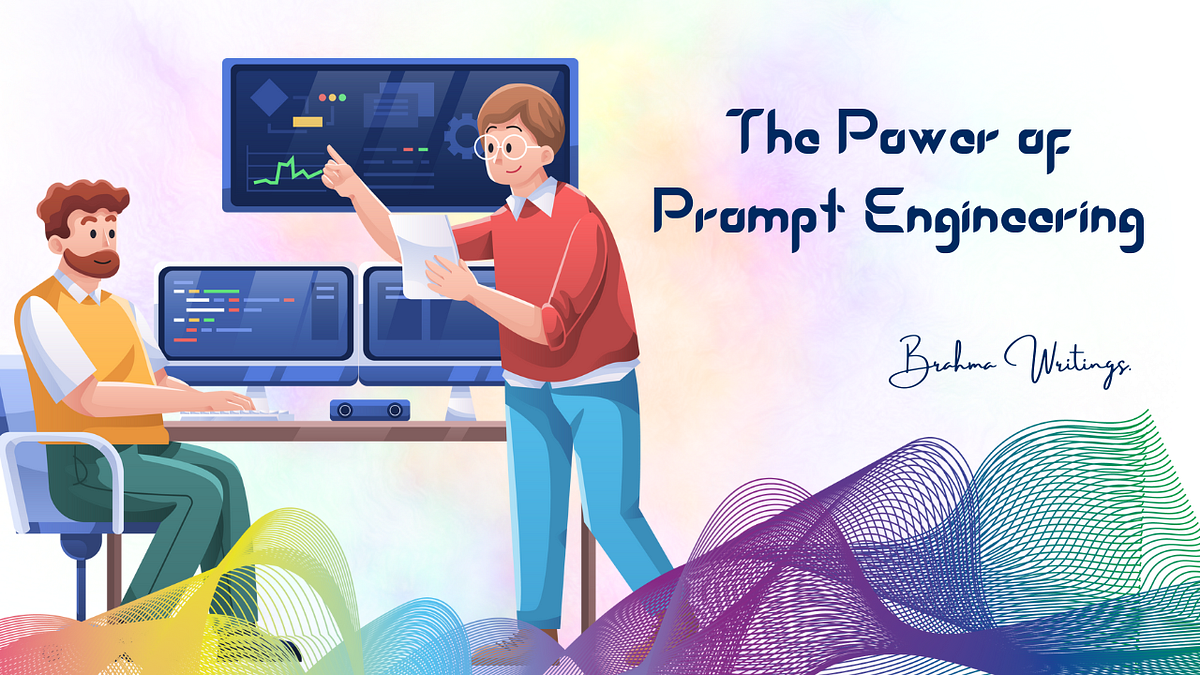 The Power of Prompt Engineering

Brahma Writings.